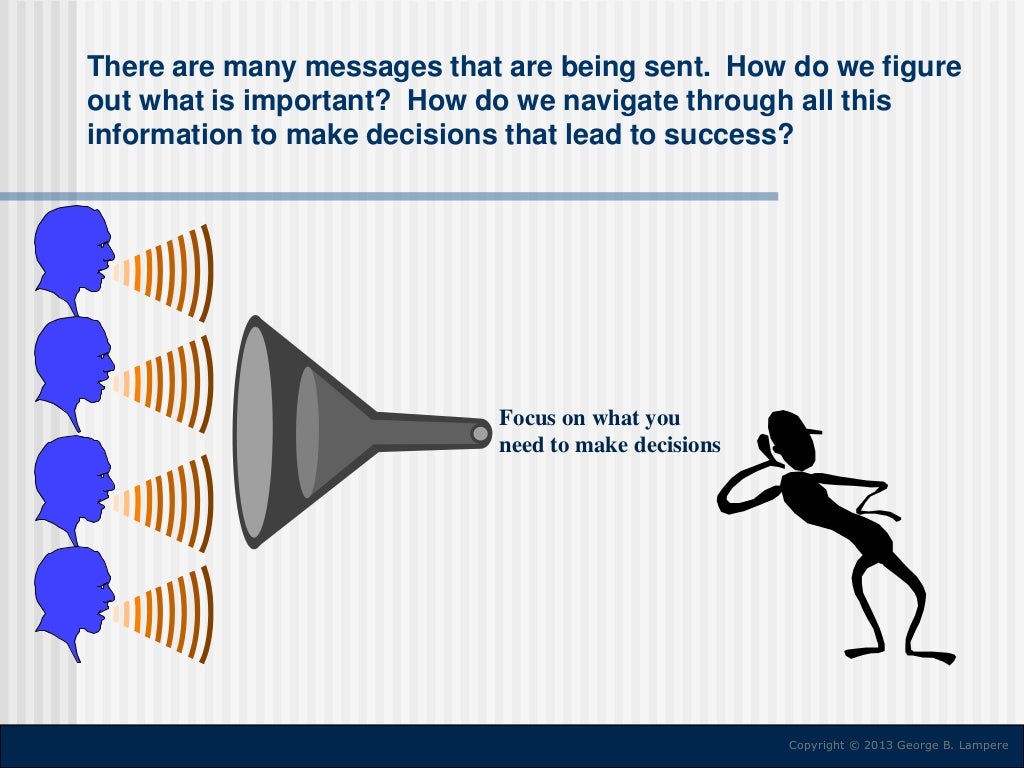 There are many messages that are being sent. How do we figure out what is important? How do we navigate through all this information to make decisions that lead to success?

Focus on what you need to make decisions

Copyright © 2013 George B. Lampere